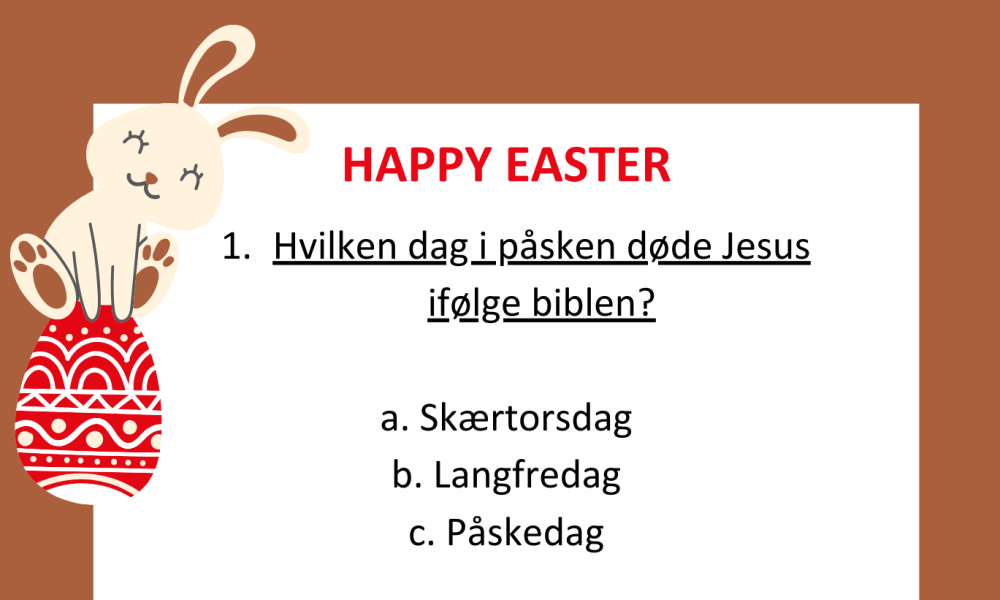 HAPPY EASTER

1. Hvilken dag i påsken døde Jesus ifølge biblen?

a. Skærtorsdag
b. Langfredag
c. Påskedag